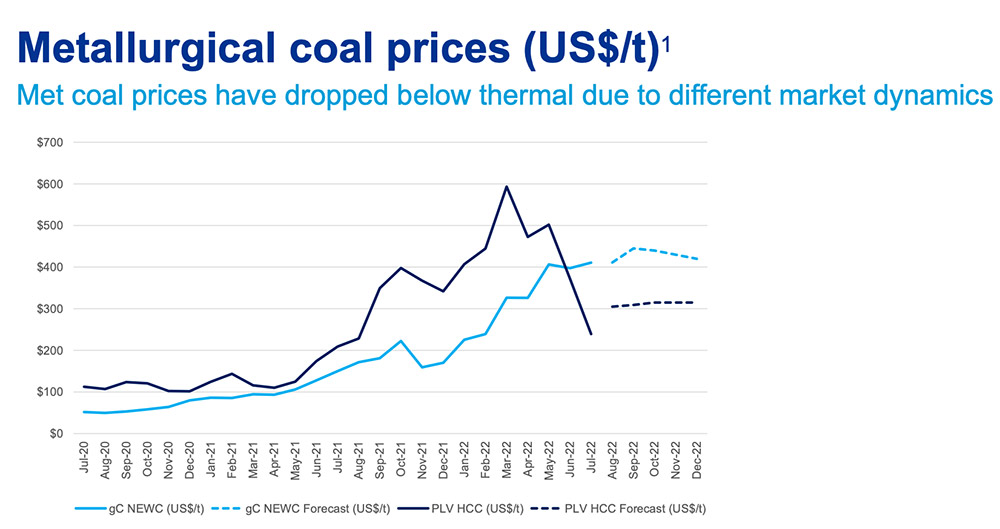 Metallurgical coal prices (US$/t)$^1$

Met coal prices have dropped below thermal due to different market dynamics

$700
$600
$500
$400
$300
$200
$100
$0

Jul-20 Aug-20 Sep-20 Oct-20 Nov-20 Dec-20 Jan-21 Feb-21 Mar-21 Apr-21 May-21 Jun-21 Jul-21 Aug-21 Sep-21 Oct-21 Nov-21 Dec-21 Jan-22 Feb-22 Mar-22 Apr-22 May-22 Jun-22 Jul-22 Aug-22 Sep-22 Oct-22 Nov-22 Dec-22

gC NEWC (US$/t) gC NEWC Forecast (US$/t) PLV HCC (US$/t) PLV HCC Forecast (US$/t)